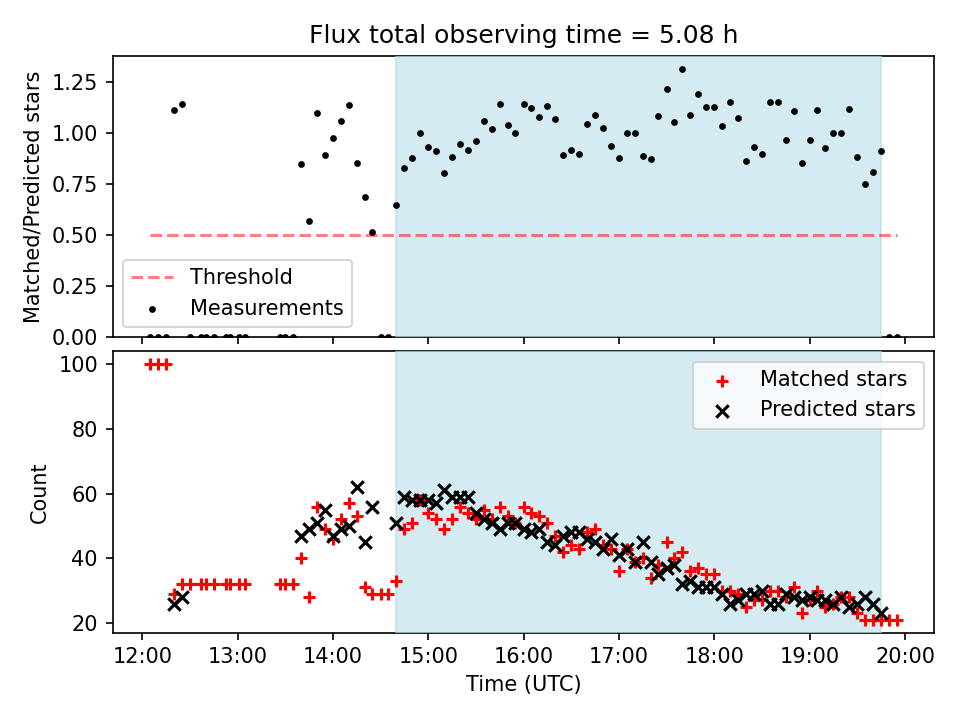 Flux total observing time = 5.08 h

Matched/Predicted stars

1.25
1.00
0.75
0.50
0.25
0.00

Threshold
Measurements

Count

100
80
60
40
20

Matched stars
Predicted stars

12:00
13:00
14:00
15:00
16:00
17:00
18:00
19:00
20:00

Time (UTC)